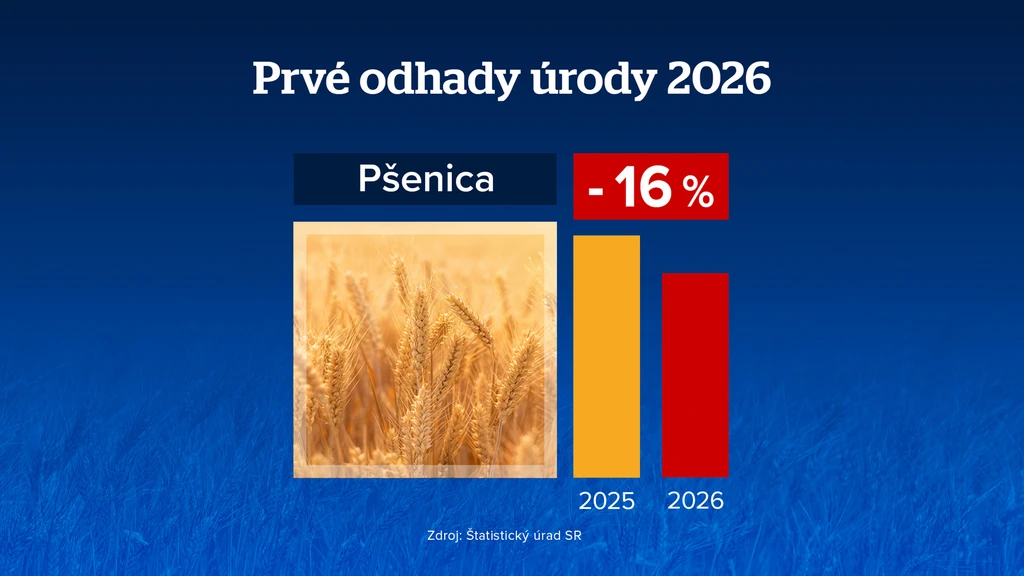 Prvé odhady úrody 2026

Pšenica

- 16 %

2025 2026

Zdroj: Štatistický úrad SR